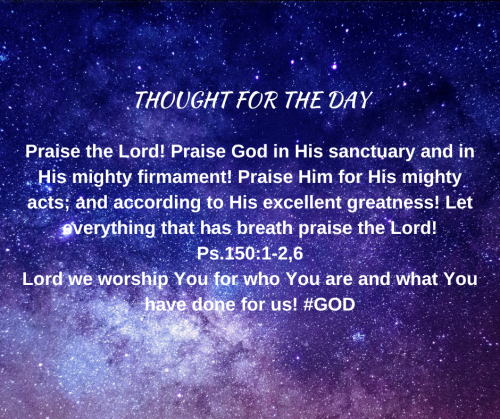 THOUGHT FOR THE DAY

Praise the Lord! Praise God in His sanctuary and in His mighty firmament! Praise Him for His mighty acts; and according to His excellent greatness! Let everything that has breath praise the Lord!
Ps.150:1-2,6
Lord we worship You for who You are and what You have done for us! #GOD